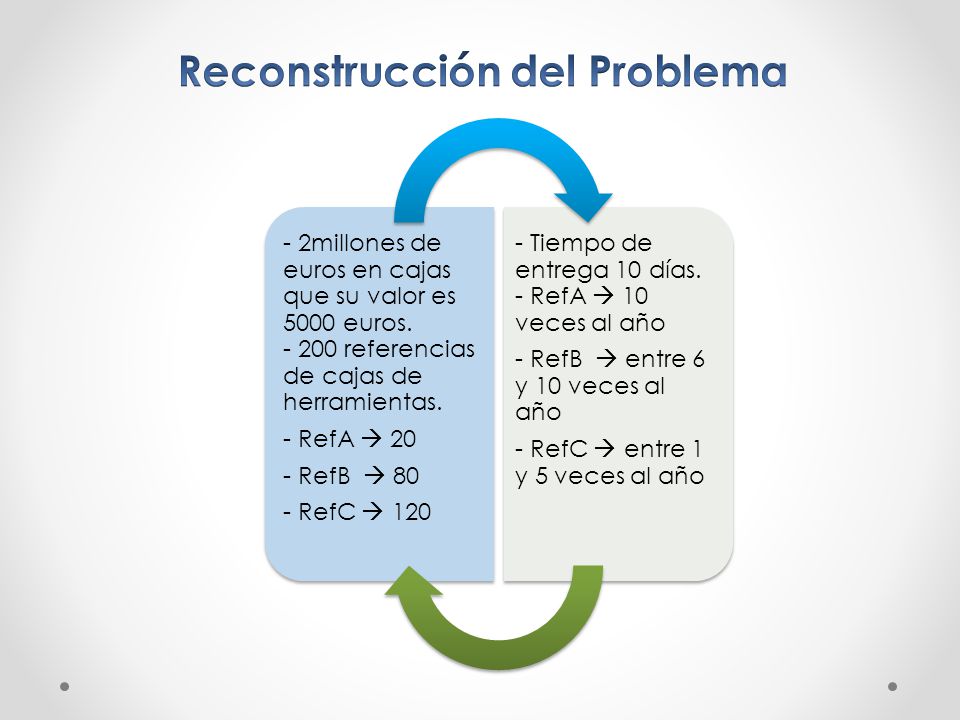 Reconstrucción del Problema

- 2millones de euros en cajas que su valor es 5000 euros.
- 200 referencias de cajas de herramientas.

- RefA → 20

- RefB → 80

- RefC → 120

- Tiempo de entrega 10 días.
- RefA → 10 veces al año

- RefB → entre 6 y 10 veces al año

- RefC → entre 1 y 5 veces al año